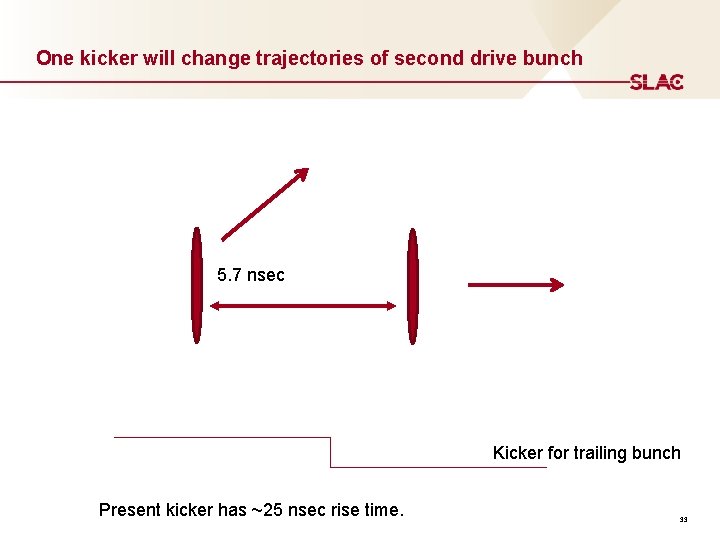 One kicker will change trajectories of second drive bunch

SLAC

5.7 nsec

Kicker for trailing bunch

Present kicker has ~25 nsec rise time.

33